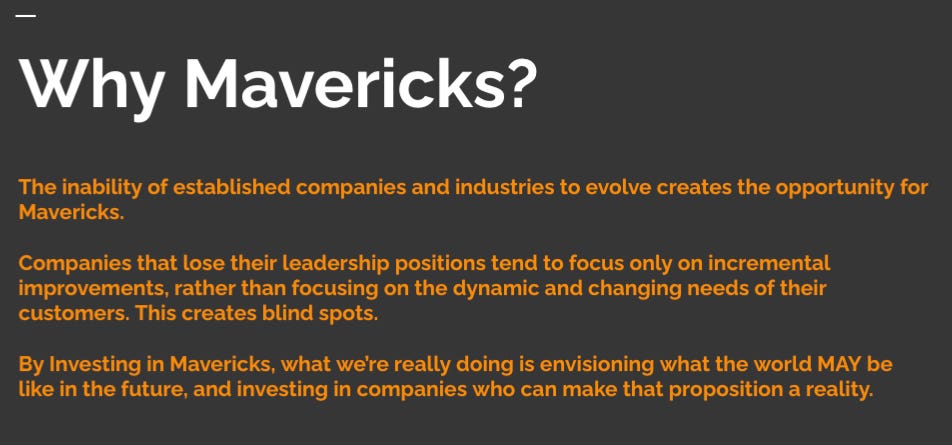 Why Mavericks?

The inability of established companies and industries to evolve creates the opportunity for Mavericks.

Companies that lose their leadership positions tend to focus only on incremental improvements, rather than focusing on the dynamic and changing needs of their customers. This creates blind spots.

By Investing in Mavericks, what we're really doing is envisioning what the world MAY be like in the future, and investing in companies who can make that proposition a reality.